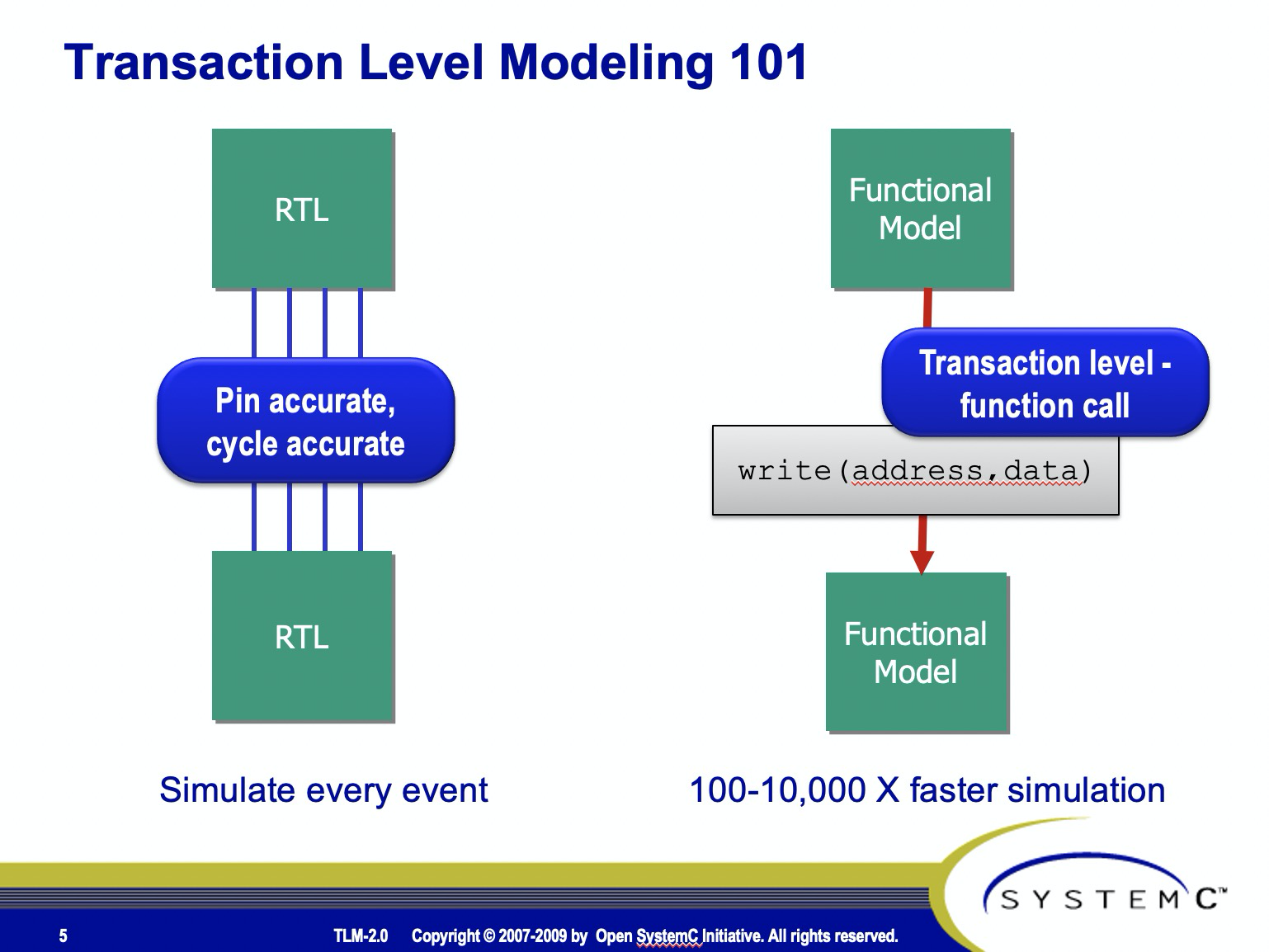 Transaction Level Modeling 101

RTL

Pin accurate, cycle accurate

RTL

Simulate every event

Functional Model

Transaction level - function call

write(address,data)

Functional Model

100-10,000 X faster simulation

SYSTEMC™

5 TLM-2.0 Copyright © 2007-2009 by Open SystemC Initiative. All rights reserved.